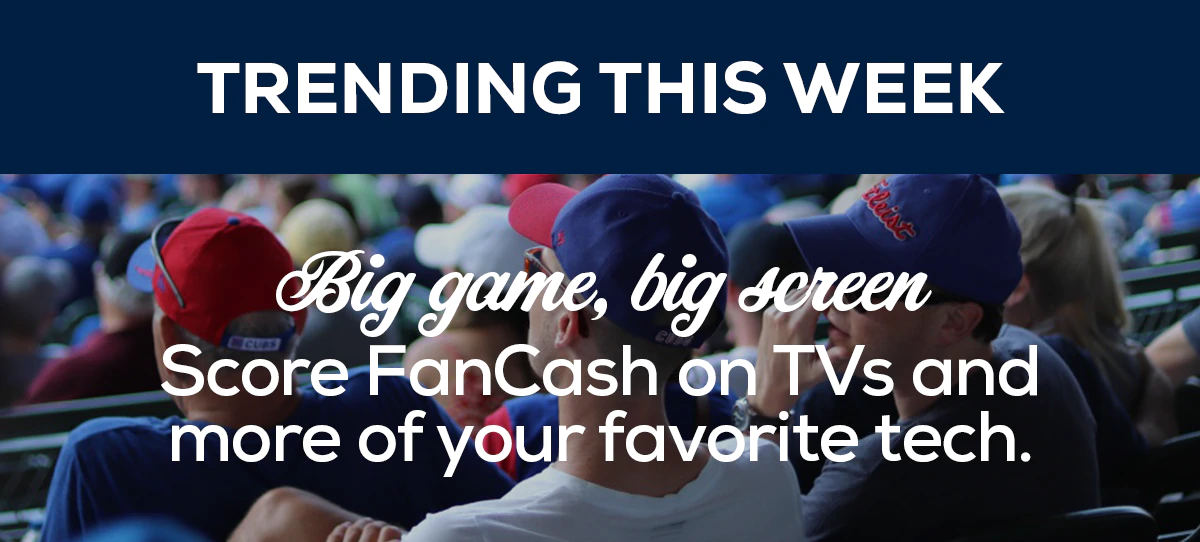 TRENDING THIS WEEK

Big game, big screen
Score FanCash on TVs and more of your favorite tech.